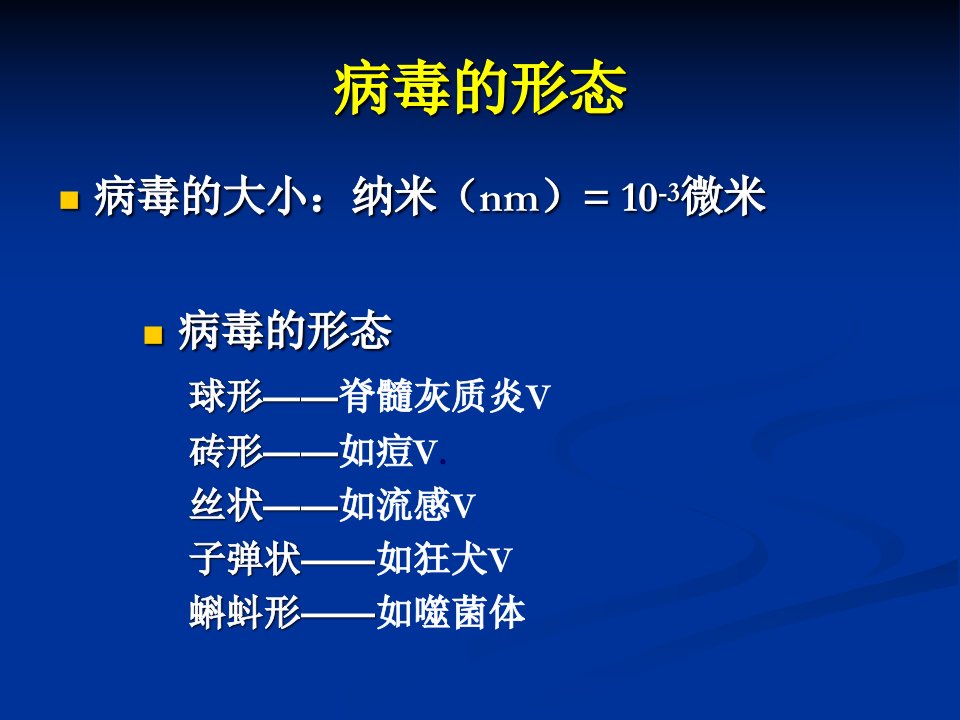 病毒的形态

病毒的大小：纳米（nm）= $10^{-3}$微米

病毒的形态

球形——脊髓灰质炎V

砖形——如痘V.

丝状——如流感V

子弹状——如狂犬V

蝌蚪形——如噬菌体